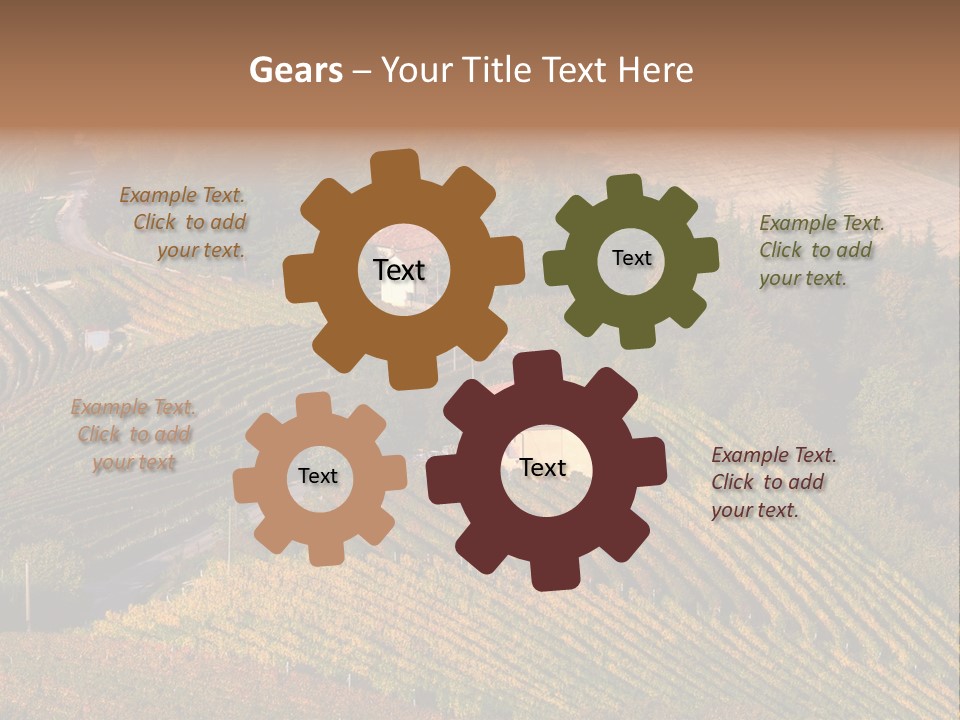 Gears – Your Title Text Here

Example Text. Click to add your text.

Text

Text

Example Text. Click to add your text.

Example Text. Click to add your text

Text

Text

Example Text. Click to add your text.